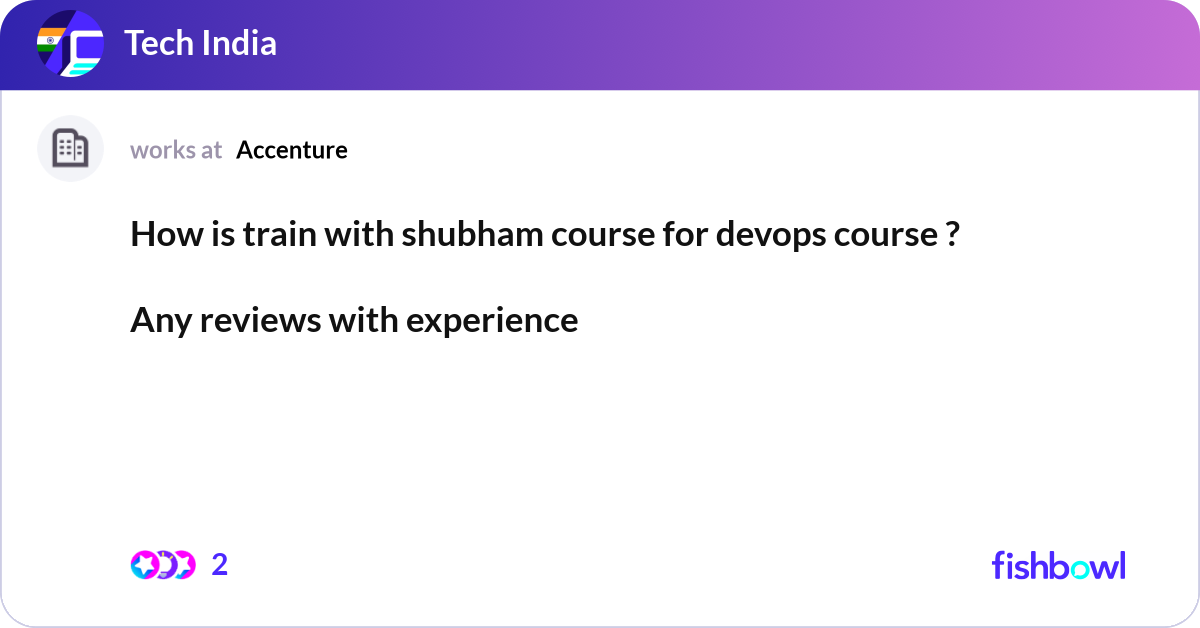 Tech India

works at Accenture

How is train with shubham course for devops course ?

Any reviews with experience

2

fishbowl